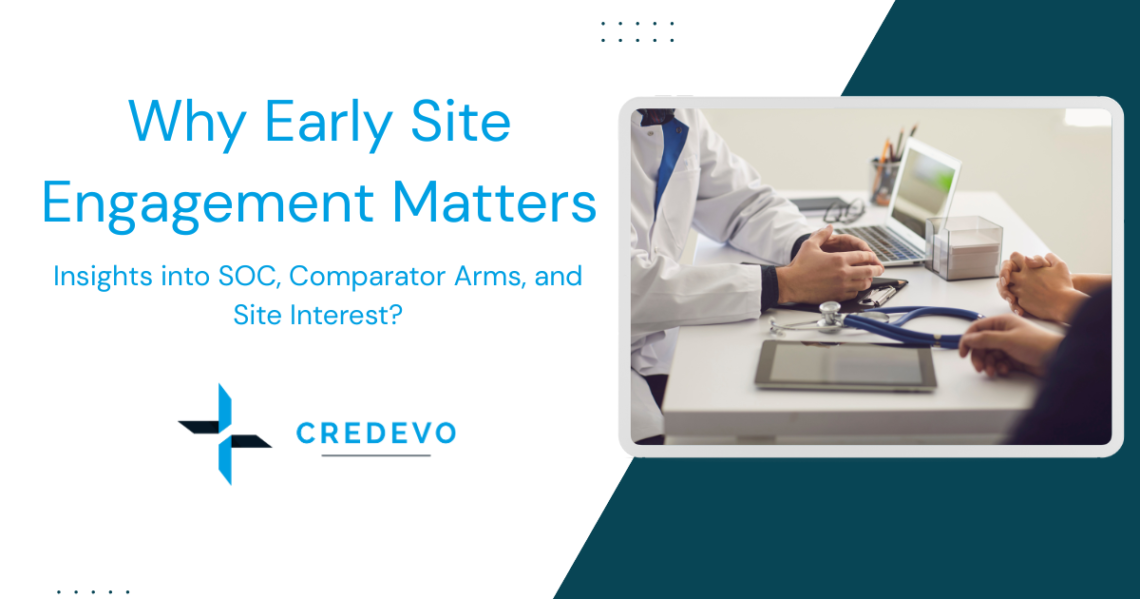 Why Early Site Engagement Matters

Insights into SOC, Comparator Arms, and Site Interest?

CREDEVO